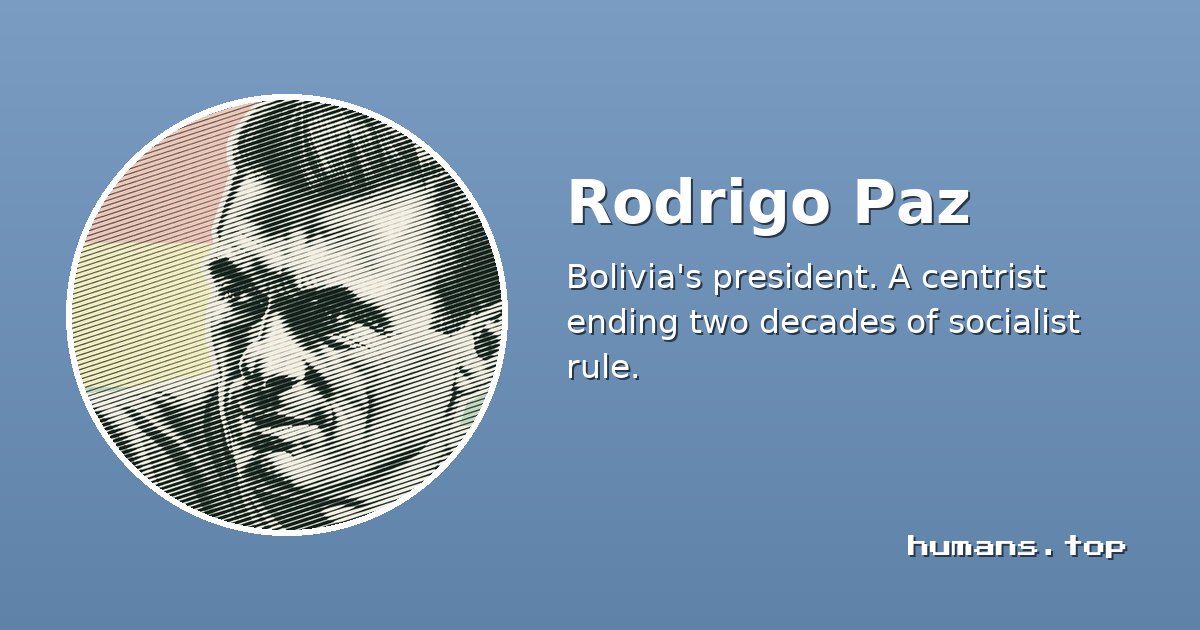 Rodrigo Paz

Bolivia's president. A centrist ending two decades of socialist rule.

humans.top